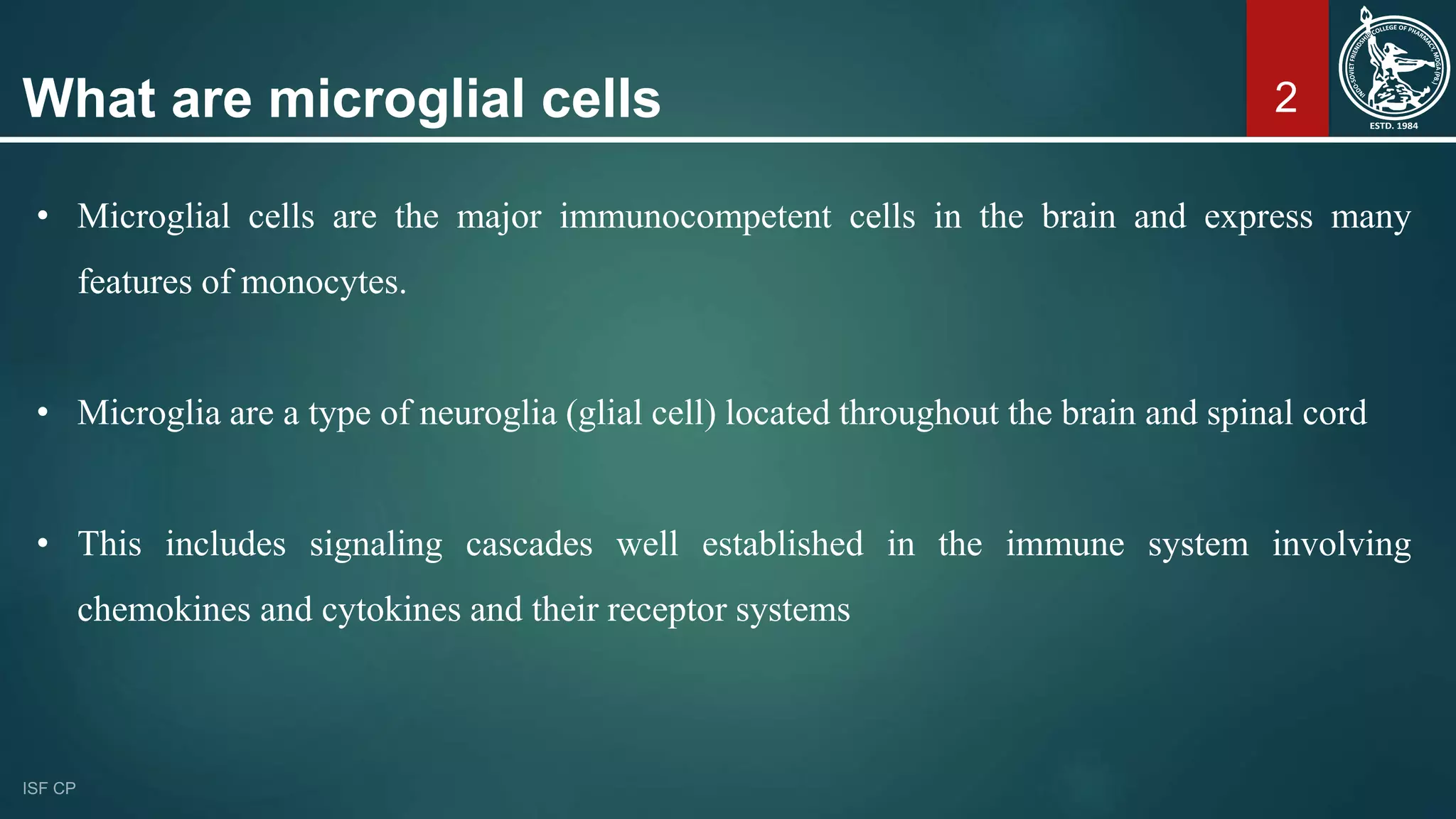 What are microglial cells

2

INDO-SOVIET FRIENDSHIP COLLEGE OF PHARMACY, MOGA (PB.)
ESTD. 1984

• Microglial cells are the major immunocompetent cells in the brain and express many features of monocytes.

• Microglia are a type of neuroglia (glial cell) located throughout the brain and spinal cord

• This includes signaling cascades well established in the immune system involving chemokines and cytokines and their receptor systems

ISF CP